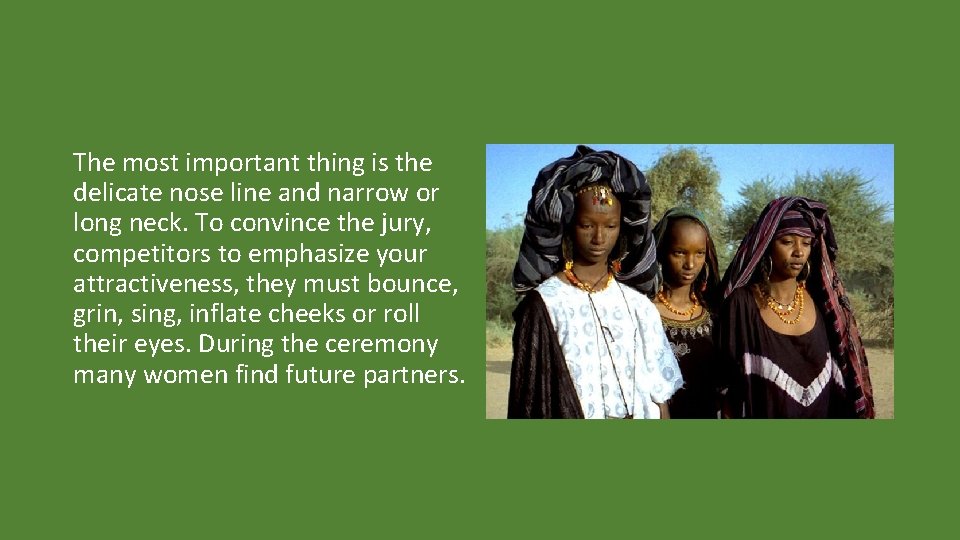 The most important thing is the delicate nose line and narrow or long neck. To convince the jury, competitors to emphasize your attractiveness, they must bounce, grin, sing, inflate cheeks or roll their eyes. During the ceremony many women find future partners.